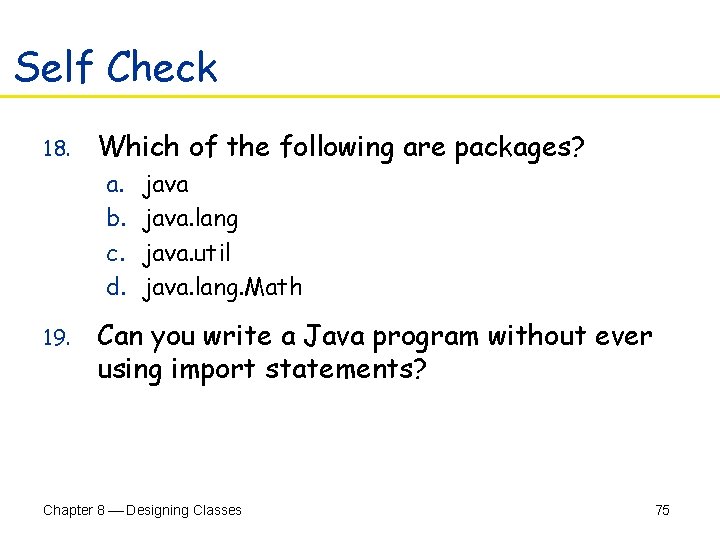 Self Check

18. Which of the following are packages?

a. java
b. java.lang
c. java.util
d. java.lang.Math

19. Can you write a Java program without ever using import statements?

Chapter 8 — Designing Classes

75